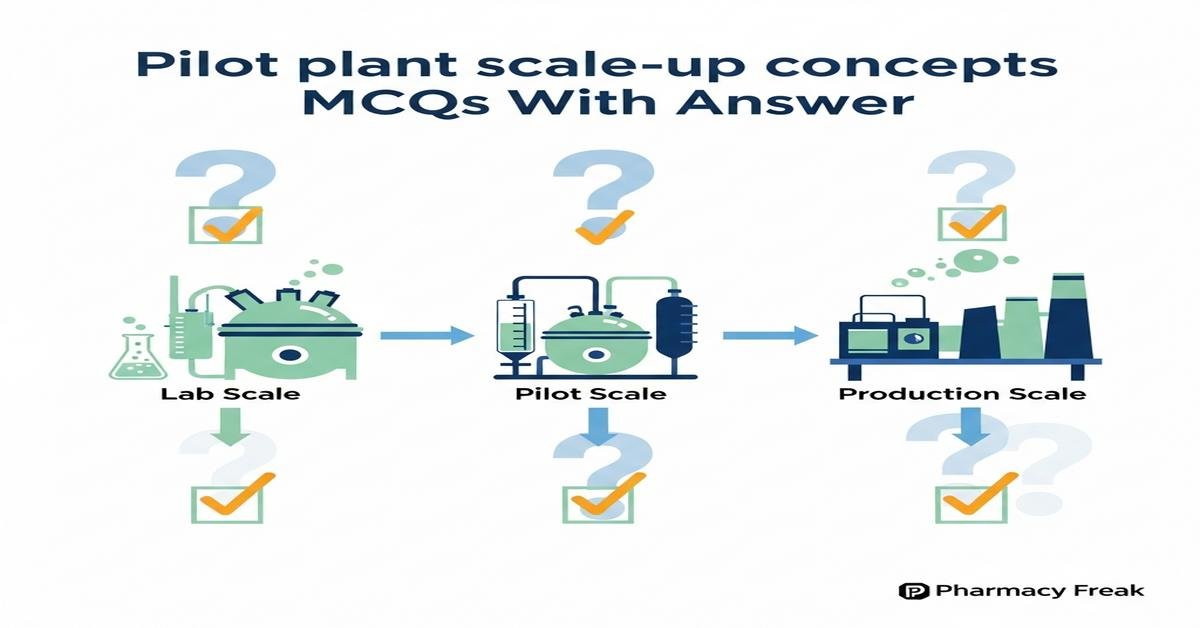 Pilot plant scale-up concepts MCQs With Answer

Lab Scale

Pilot Scale

Production Scale

Pharmacy Freak